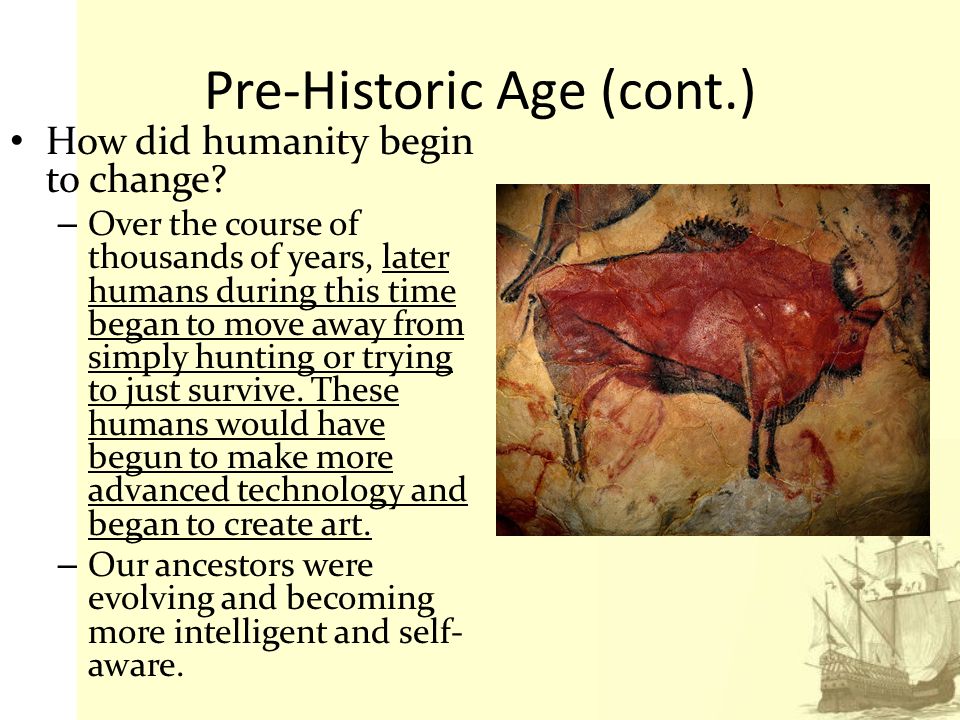 Pre-Historic Age (cont.)

• How did humanity begin to change?
– Over the course of thousands of years, later humans during this time began to move away from simply hunting or trying to just survive. These humans would have begun to make more advanced technology and began to create art.
– Our ancestors were evolving and becoming more intelligent and self-aware.